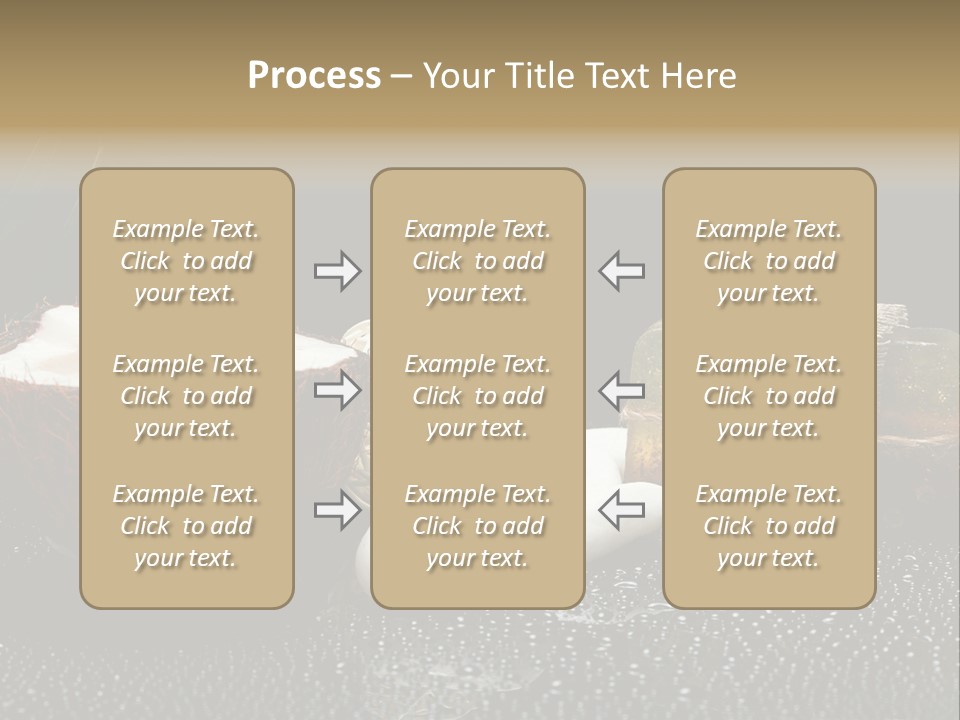 Process – Your Title Text Here

Example Text. Click to add your text.

Example Text. Click to add your text.

Example Text. Click to add your text.

Example Text. Click to add your text.

Example Text. Click to add your text.

Example Text. Click to add your text.

Example Text. Click to add your text.

Example Text. Click to add your text.

Example Text. Click to add your text.